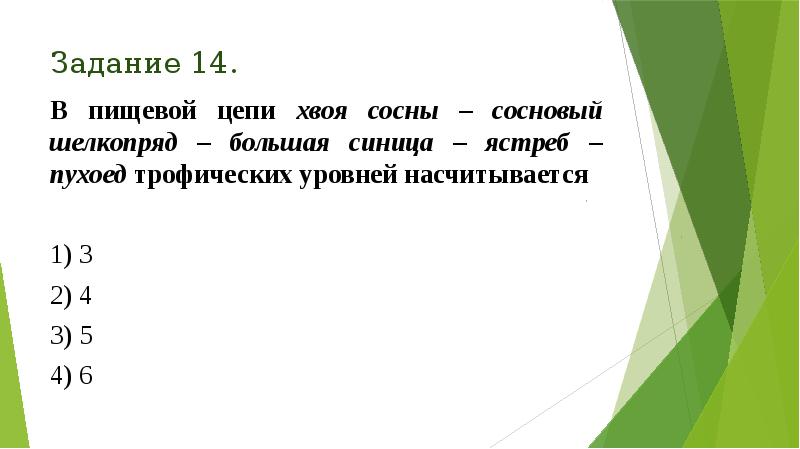 Задание 14.

В пищевой цепи хвоя сосны – сосновый шелкопряд – большая синица – ястреб – пухоед трофических уровней насчитывается

1) 3
2) 4
3) 5
4) 6